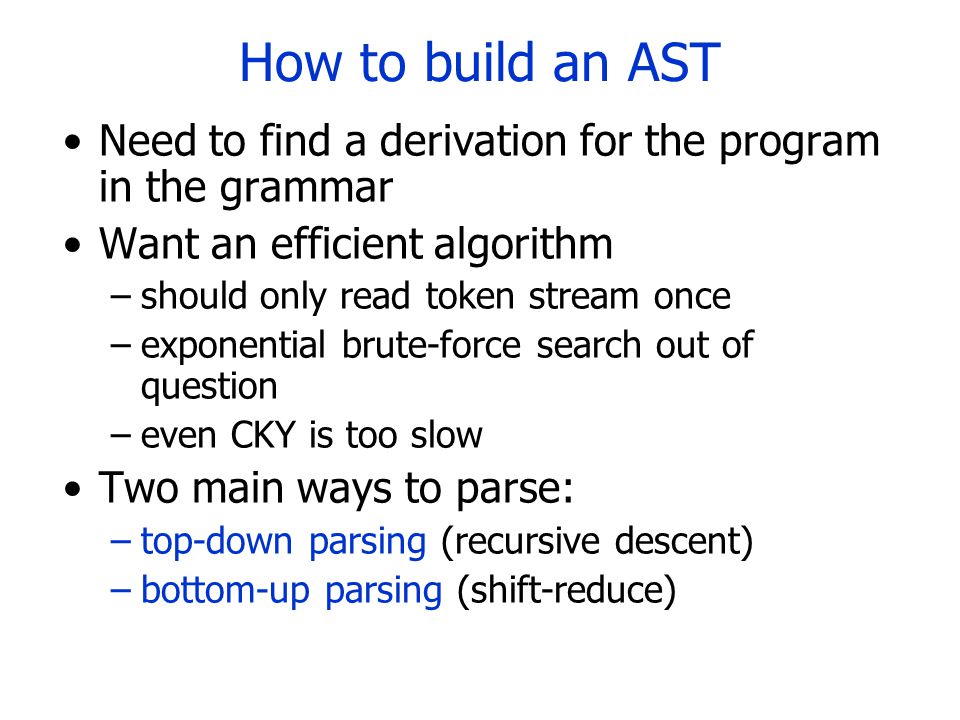 How to build an AST

• Need to find a derivation for the program in the grammar
• Want an efficient algorithm
 – should only read token stream once
 – exponential brute-force search out of question
 – even CKY is too slow
• Two main ways to parse:
 – top-down parsing (recursive descent)
 – bottom-up parsing (shift-reduce)